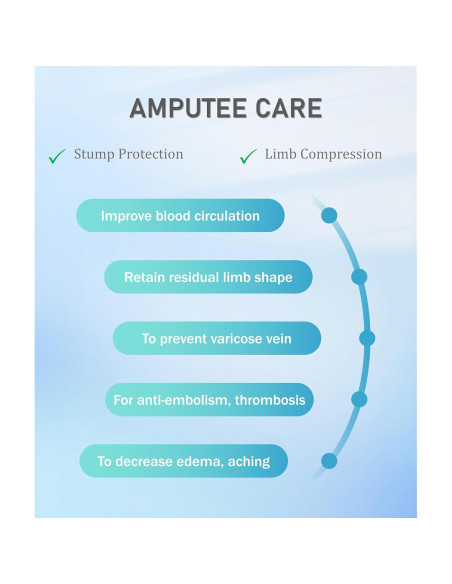 AMPUTEE CARE

✓ Stump Protection ✓ Limb Compression

Improve blood circulation

Retain residual limb shape

To prevent varicose vein

For anti-embolism, thrombosis

To decrease edema, aching